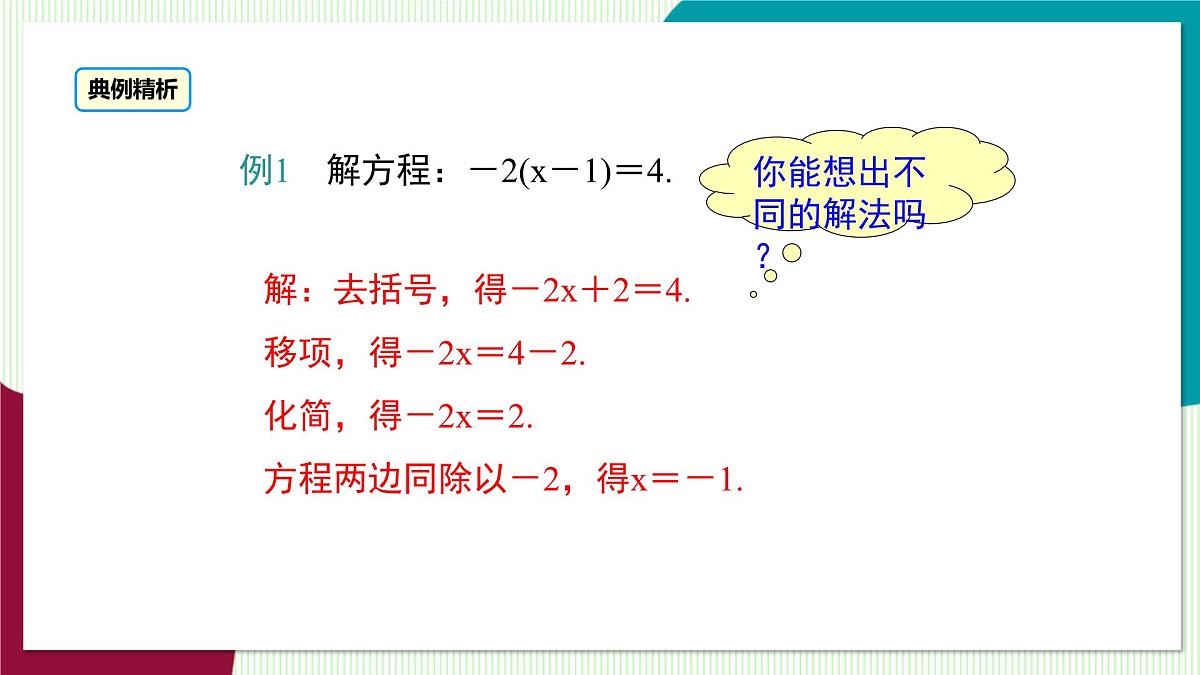 典例精析

例1　解方程：$-2(x-1)=4$.

你能想出不同的解法吗？

解：去括号，得$-2x+2=4$.

移项，得$-2x=4-2$.

化简，得$-2x=2$.

方程两边同除以$-2$，得$x=-1$.